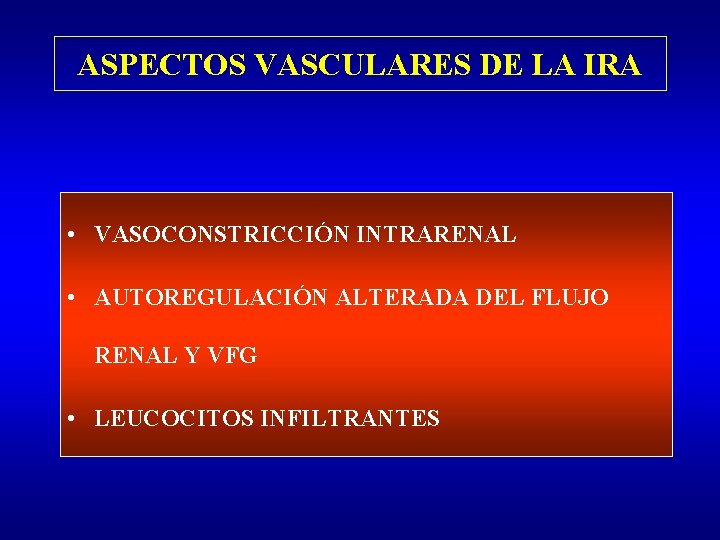 ASPECTOS VASCULARES DE LA IRA

• VASOCONSTRICCIÓN INTRARENAL

• AUTOREGULACIÓN ALTERADA DEL FLUJO RENAL Y VFG

• LEUCOCITOS INFILTRANTES